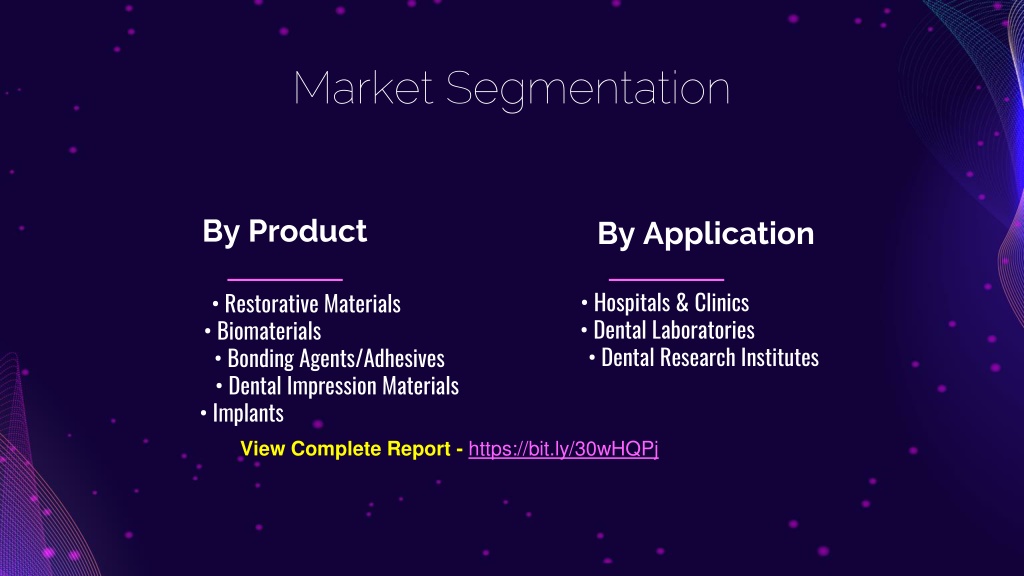 Market Segmentation

By Product

• Restorative Materials
• Biomaterials
• Bonding Agents/Adhesives
• Dental Impression Materials
• Implants

By Application

• Hospitals & Clinics
• Dental Laboratories
• Dental Research Institutes

View Complete Report - https://bit.ly/30wHQPj